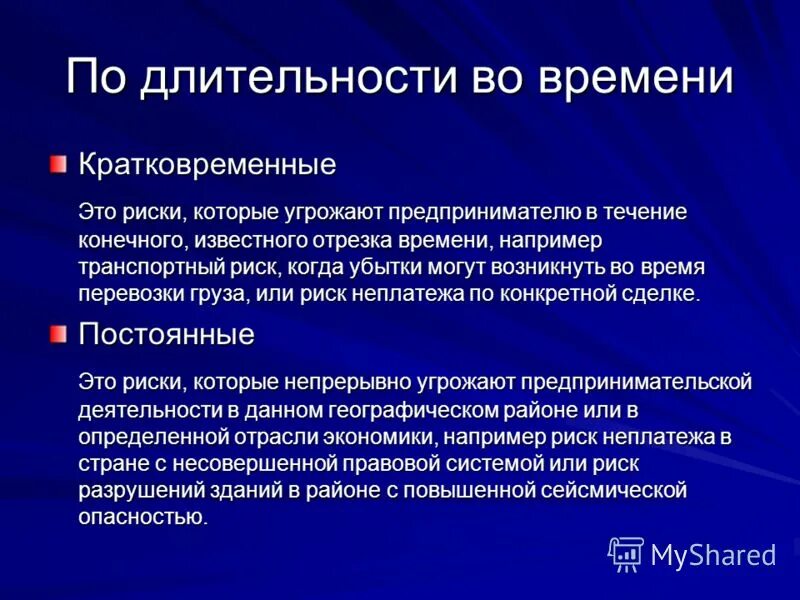 По длительности во времени

Кратковременные

Это риски, которые угрожают предпринимателю в течение конечного, известного отрезка времени, например транспортный риск, когда убытки могут возникнуть во время перевозки груза, или риск неплатежа по конкретной сделке.

Постоянные

Это риски, которые непрерывно угрожают предпринимательской деятельности в данном географическом районе или в определенной отрасли экономики, например риск неплатежа в стране с несовершенной правовой системой или риск разрушений зданий в районе с повышенной сейсмической опасностью.

MyShared